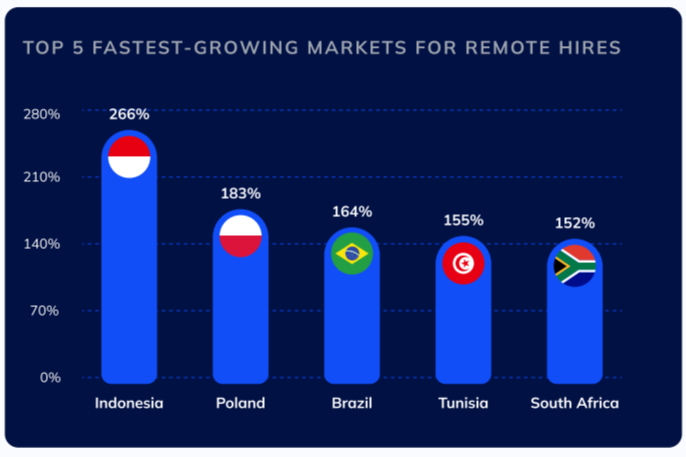 TOP 5 FASTEST-GROWING MARKETS FOR REMOTE HIRES

280%
210%
140%
70%
0%

266%
183%
164%
155%
152%

Indonesia
Poland
Brazil
Tunisia
South Africa